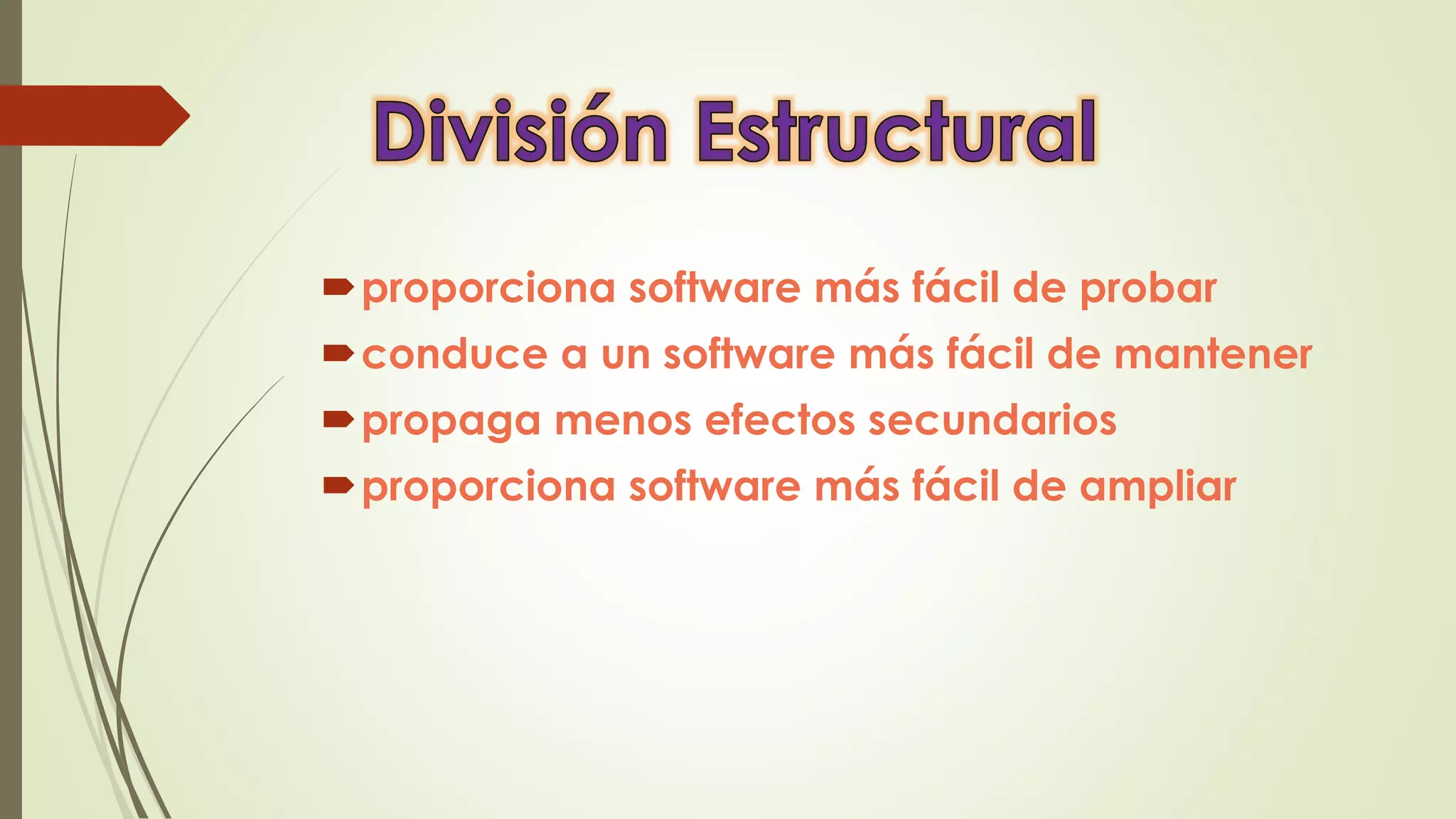 División Estructural

proporciona software más fácil de probar
conduce a un software más fácil de mantener
propaga menos efectos secundarios
proporciona software más fácil de ampliar